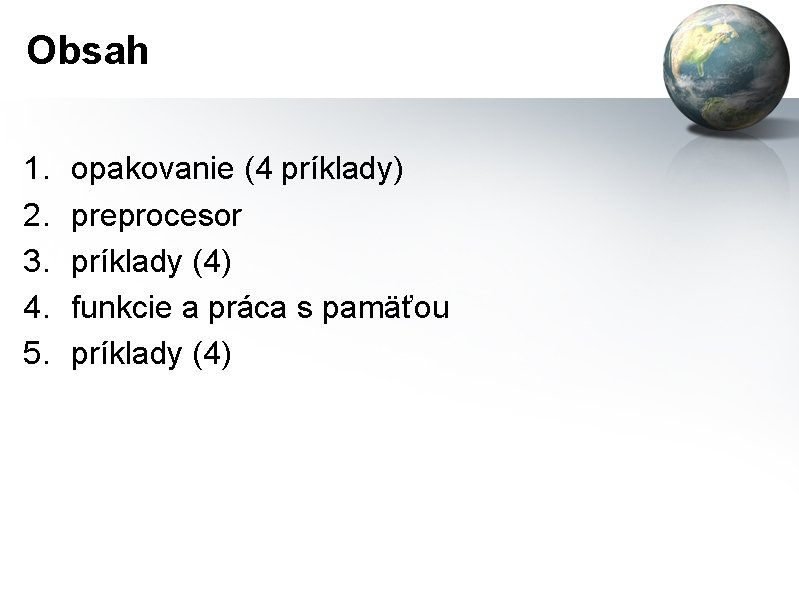 Obsah

1. opakovanie (4 príklady)
2. preprocesor
3. príklady (4)
4. funkcie a práca s pamäťou
5. príklady (4)